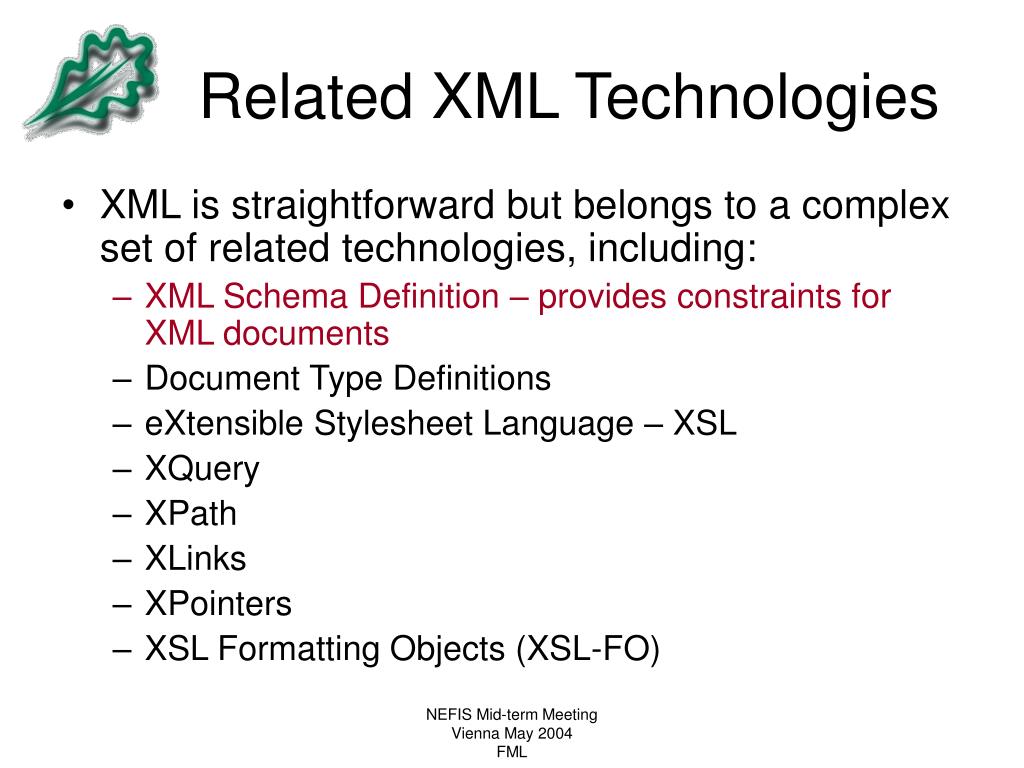 Related XML Technologies

• XML is straightforward but belongs to a complex set of related technologies, including:
– XML Schema Definition – provides constraints for XML documents
– Document Type Definitions
– eXtensible Stylesheet Language – XSL
– XQuery
– XPath
– XLinks
– XPointers
– XSL Formatting Objects (XSL-FO)

NEFIS Mid-term Meeting
Vienna May 2004
FML